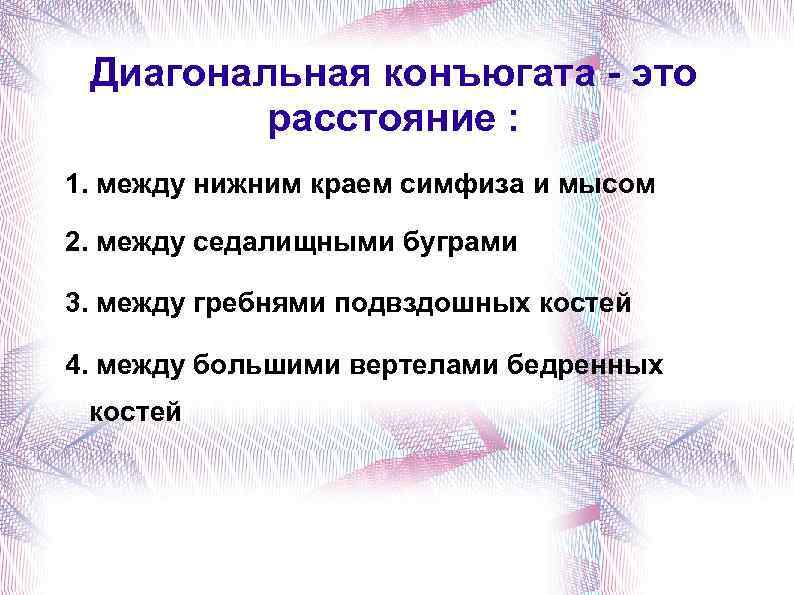 Диагональная конъюгата - это расстояние :

1. между нижним краем симфиза и мысом

2. между седалищными буграми

3. между гребнями подвздошных костей

4. между большими вертелами бедренных костей